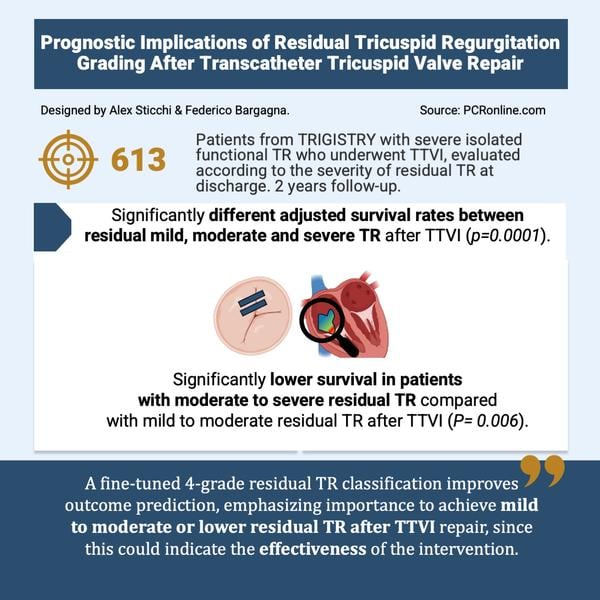 Prognostic Implications of Residual Tricuspid Regurgitation Grading After Transcatheter Tricuspid Valve Repair

Designed by Alex Sticchi & Federico Bargagna.

Source: PCRonline.com

613

Patients from TRIGISTRY with severe isolated functional TR who underwent TTVI, evaluated according to the severity of residual TR at discharge. 2 years follow-up.

Significantly different adjusted survival rates between residual mild, moderate and severe TR after TTVI (p=0.0001).

Significantly lower survival in patients with moderate to severe residual TR compared with mild to moderate residual TR after TTVI (P= 0.006).

A fine-tuned 4-grade residual TR classification improves outcome prediction, emphasizing importance to achieve mild to moderate or lower residual TR after TTVI repair, since this could indicate the effectiveness of the intervention.